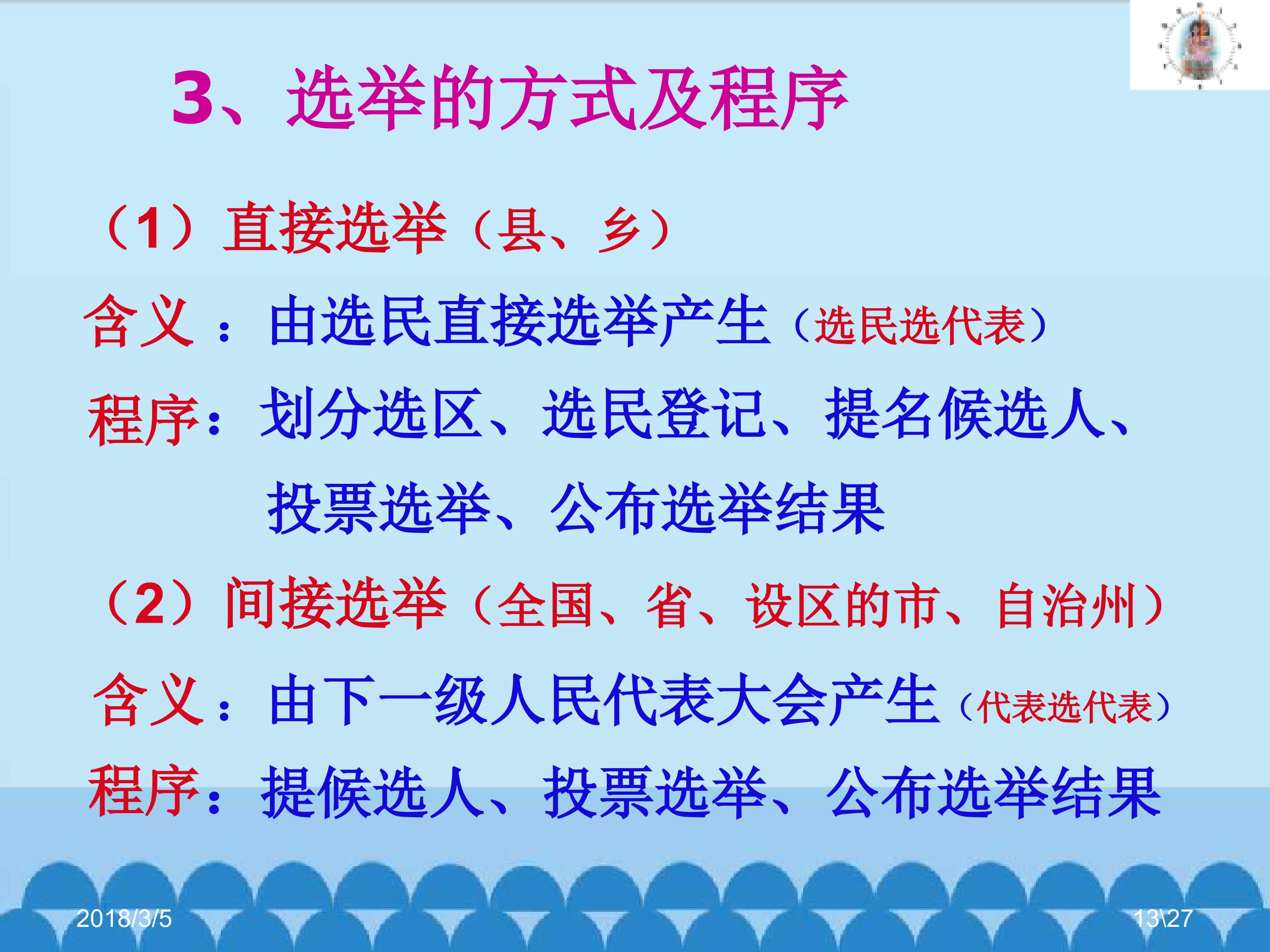 3、选举的方式及程序

（1）直接选举（县、乡）

含义：由选民直接选举产生（选民选代表）

程序：划分选区、选民登记、提名候选人、投票选举、公布选举结果

（2）间接选举（全国、省、设区的市、自治州）

含义：由下一级人民代表大会产生（代表选代表）

程序：提候选人、投票选举、公布选举结果

2018/3/5

13\27